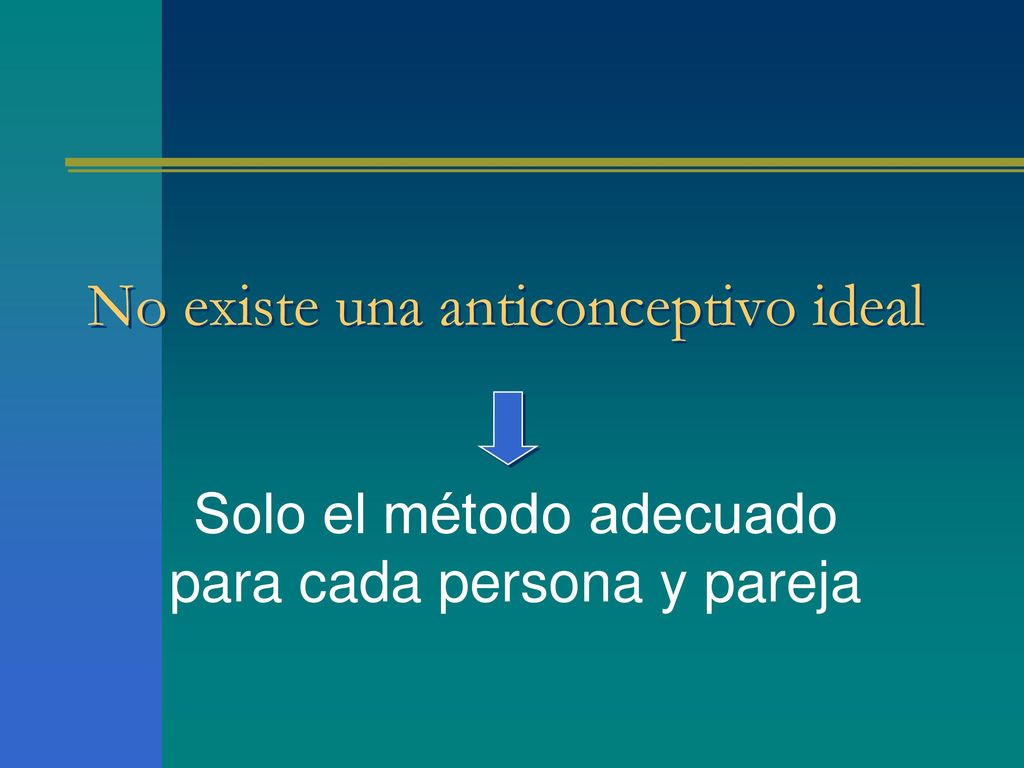 No existe una anticonceptivo ideal

Solo el método adecuado para cada persona y pareja